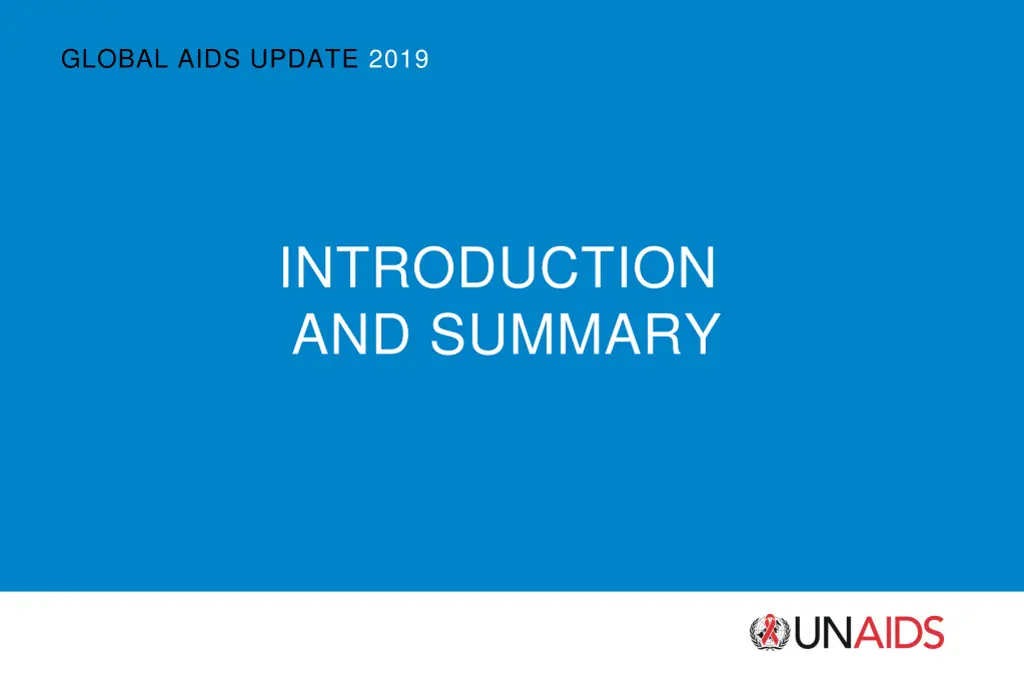 GLOBAL AIDS UPDATE 2019

INTRODUCTION AND SUMMARY

UNAIDS